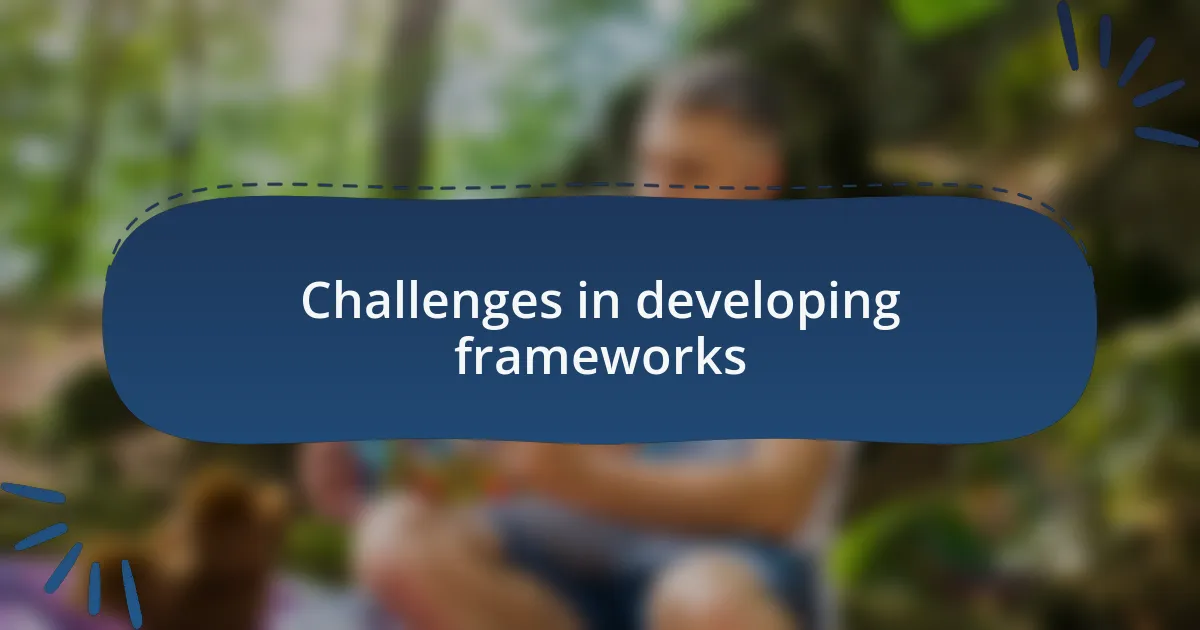 Challenges in developing frameworks